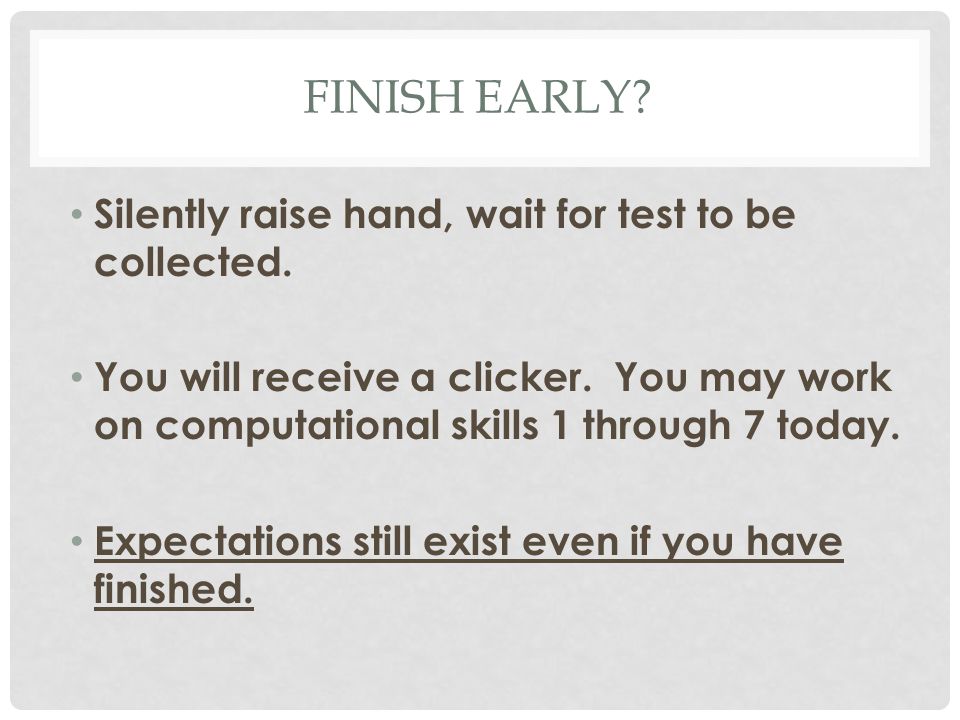 FINISH EARLY?

• Silently raise hand, wait for test to be collected.

• You will receive a clicker. You may work on computational skills 1 through 7 today.

• Expectations still exist even if you have finished.